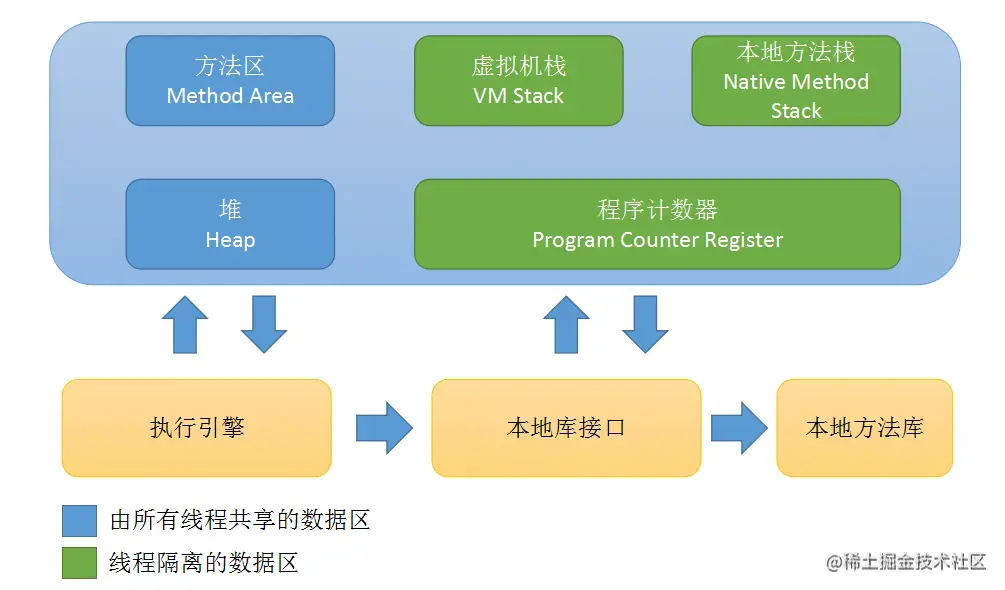 方法区
Method Area

虚拟机栈
VM Stack

本地方法栈
Native Method Stack

堆
Heap

程序计数器
Program Counter Register

执行引擎

本地库接口

本地方法库

由所有线程共享的数据区

线程隔离的数据区

@稀土掘金技术社区